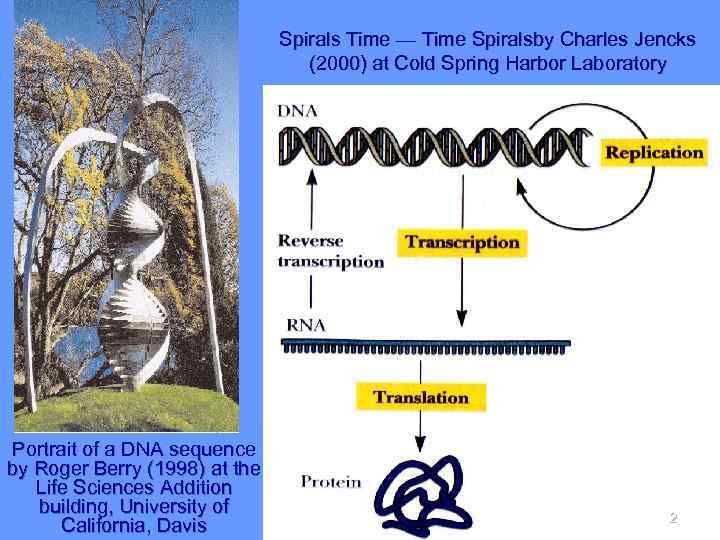 Spirals Time — Time Spiralsby Charles Jencks (2000) at Cold Spring Harbor Laboratory

DNA

Replication

Reverse transcription

Transcription

RNA

Translation

Protein

Portrait of a DNA sequence by Roger Berry (1998) at the Life Sciences Addition building, University of California, Davis

2